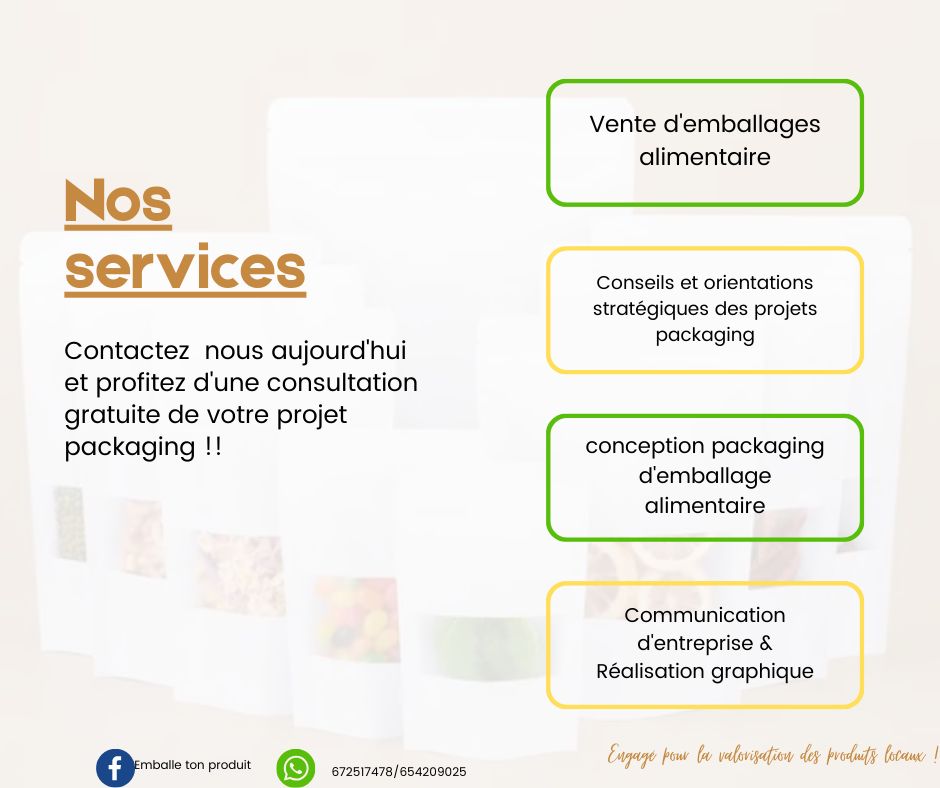 Nos services

Contactez  nous aujourd'hui et profitez d'une consultation gratuite de votre projet packaging !!

Vente d'emballages alimentaire

Conseils et orientations stratégiques des projets packaging

conception packaging d'emballage alimentaire

Communication d'entreprise & Réalisation graphique

Emballe ton produit

672517478/654209025

Engagé pour la valorisation des produits locaux !